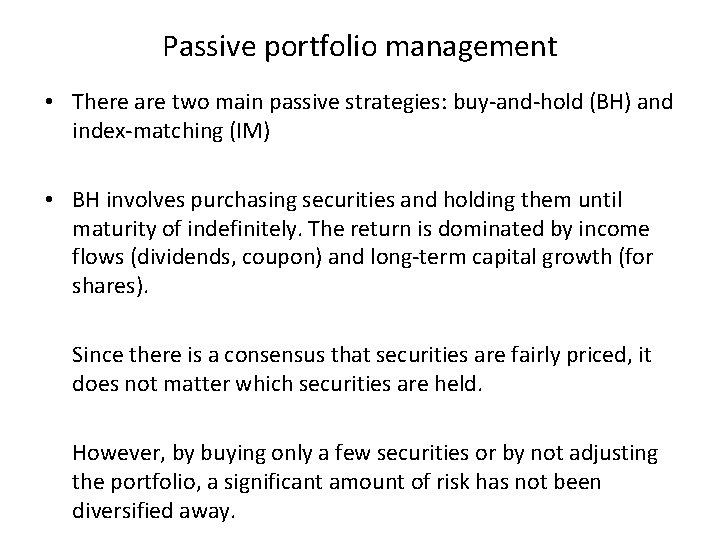 Passive portfolio management

• There are two main passive strategies: buy-and-hold (BH) and index-matching (IM)

• BH involves purchasing securities and holding them until maturity of indefinitely. The return is dominated by income flows (dividends, coupon) and long-term capital growth (for shares).

Since there is a consensus that securities are fairly priced, it does not matter which securities are held.

However, by buying only a few securities or by not adjusting the portfolio, a significant amount of risk has not been diversified away.